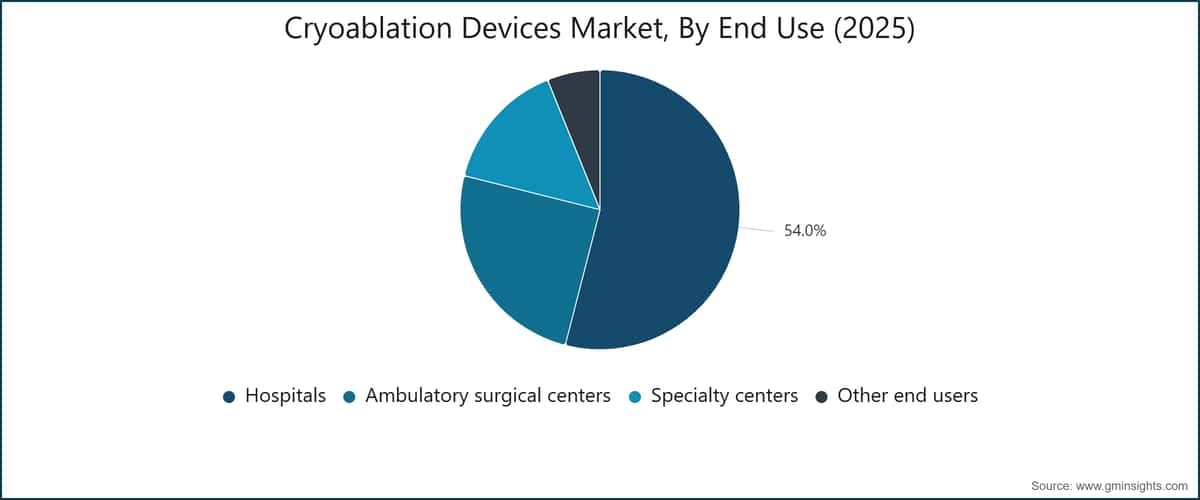 Cryoablation Devices Market, By End Use (2025)

54.0%

Hospitals Ambulatory surgical centers Specialty centers Other end users

Source: www.gminsights.com